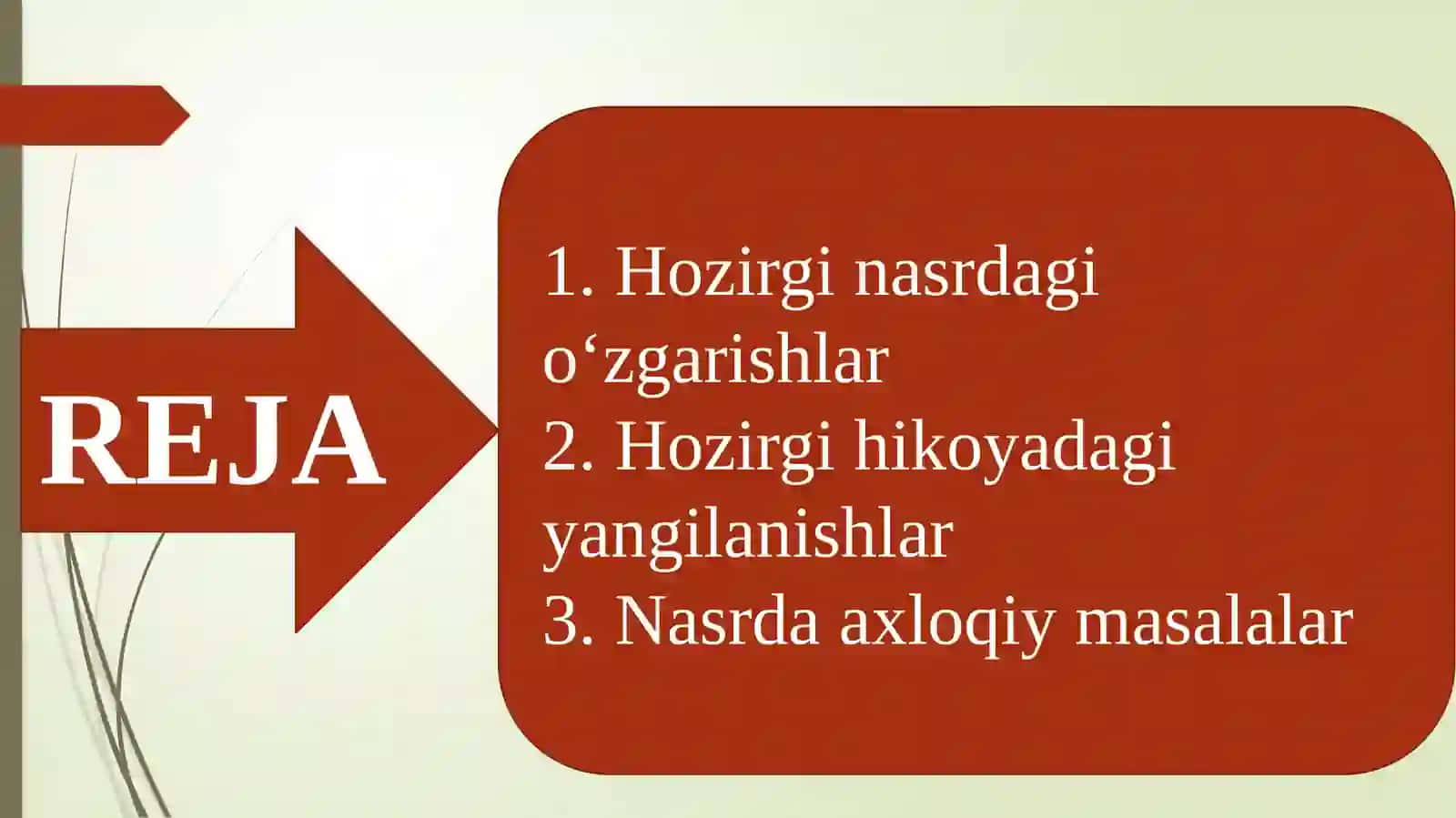 REJA

1. Hozirgi nasrdagi o‘zgarishlar
2. Hozirgi hikoyadagi yangilanishlar
3. Nasrda axloqiy masalalar